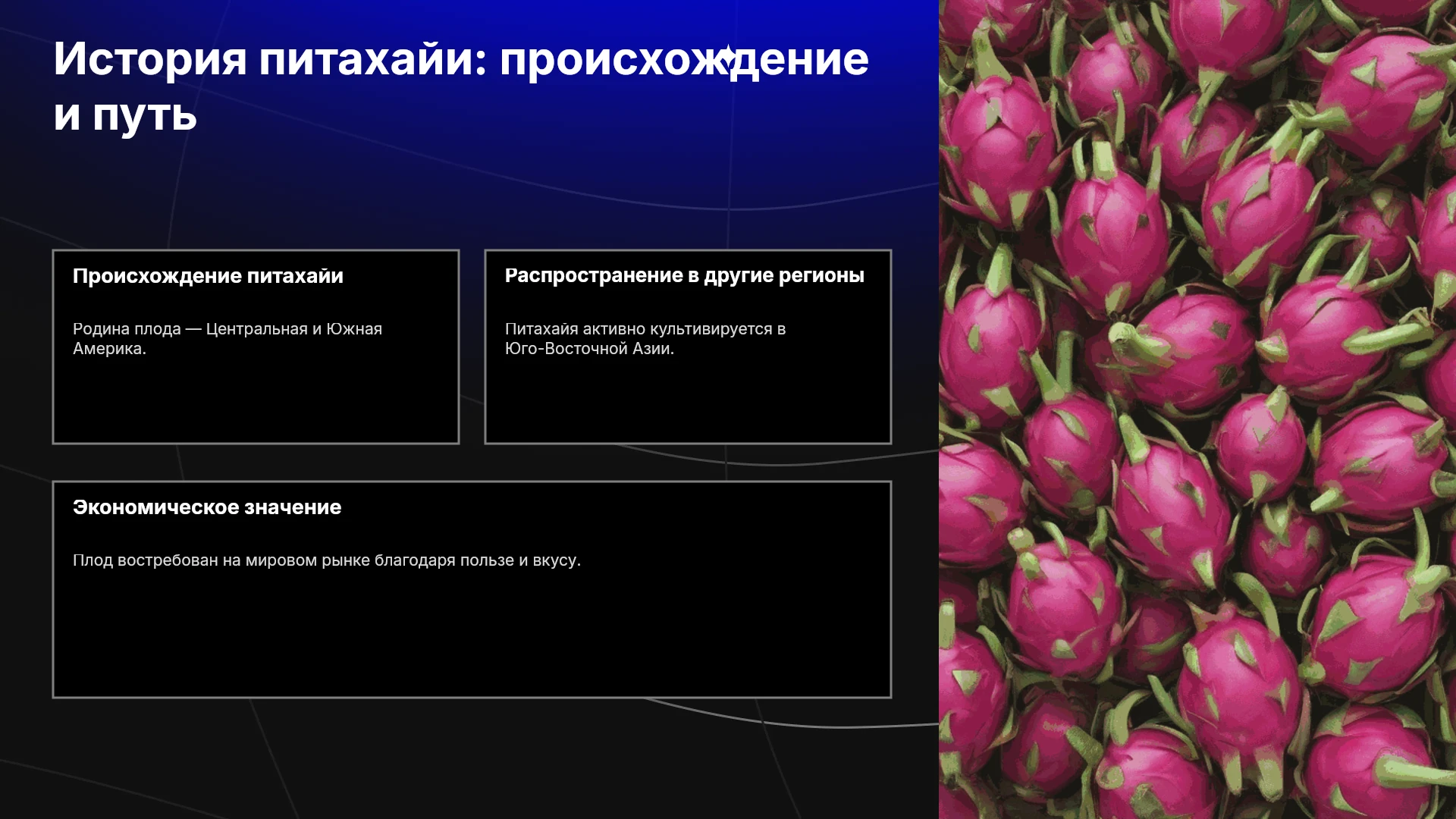 История питахайи: происхождение и путь

Происхождение питахайи

Родина плода — Центральная и Южная Америка.

Распространение в другие регионы

Питахайя активно культивируется в Юго-Восточной Азии.

Экономическое значение

Плод востребован на мировом рынке благодаря пользе и вкусу.